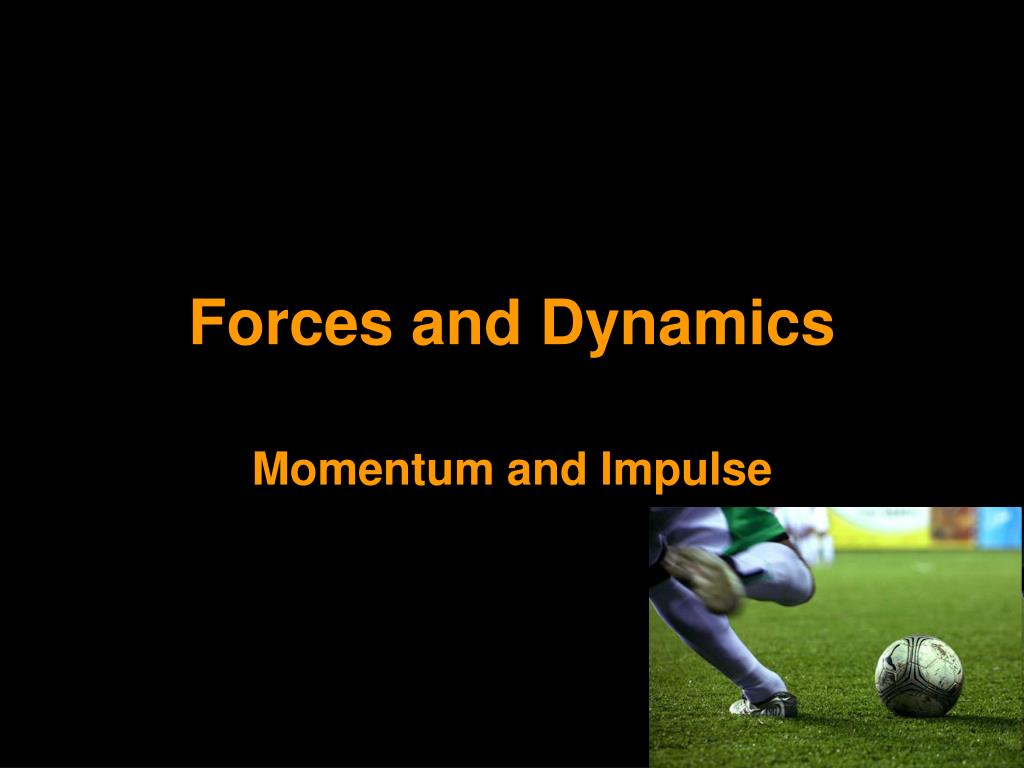 Forces and Dynamics

Momentum and Impulse